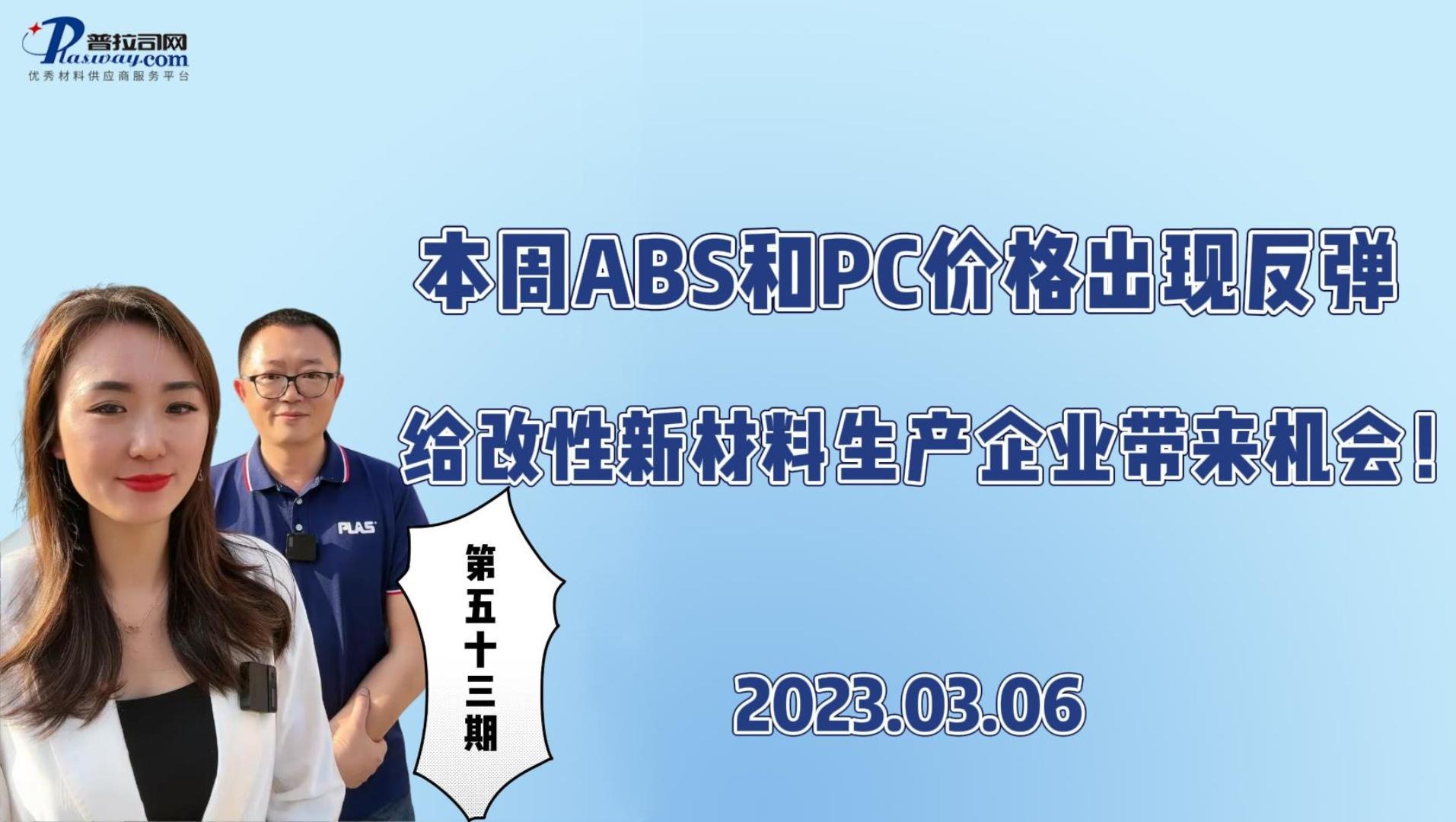 普拉司网
Plasway.com
优秀材料供应商服务平台

本周ABS和PC价格出现反弹

给改性新材料生产企业带来机会！

PLAS

第五十三期

2023.03.06